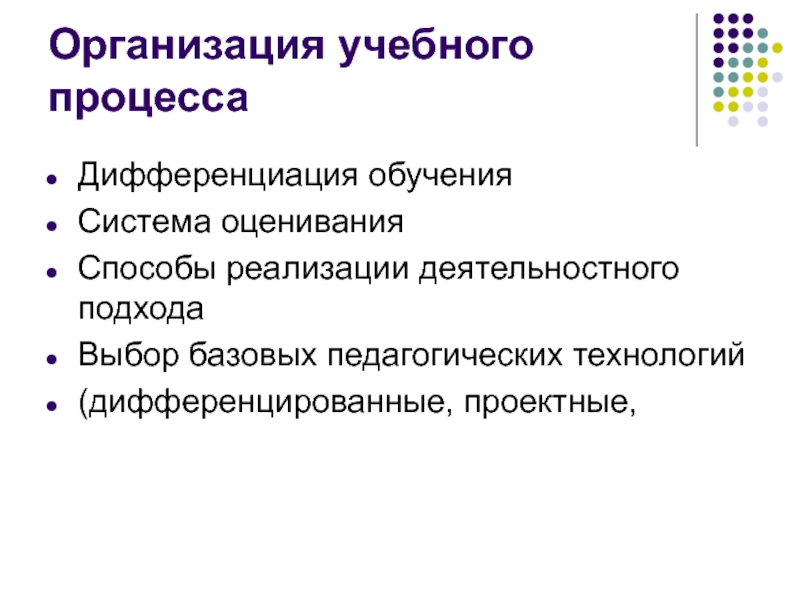 Организация учебного процесса

- Дифференциация обучения
- Система оценивания
- Способы реализации деятельностного подхода
- Выбор базовых педагогических технологий
- (дифференцированные, проектные,